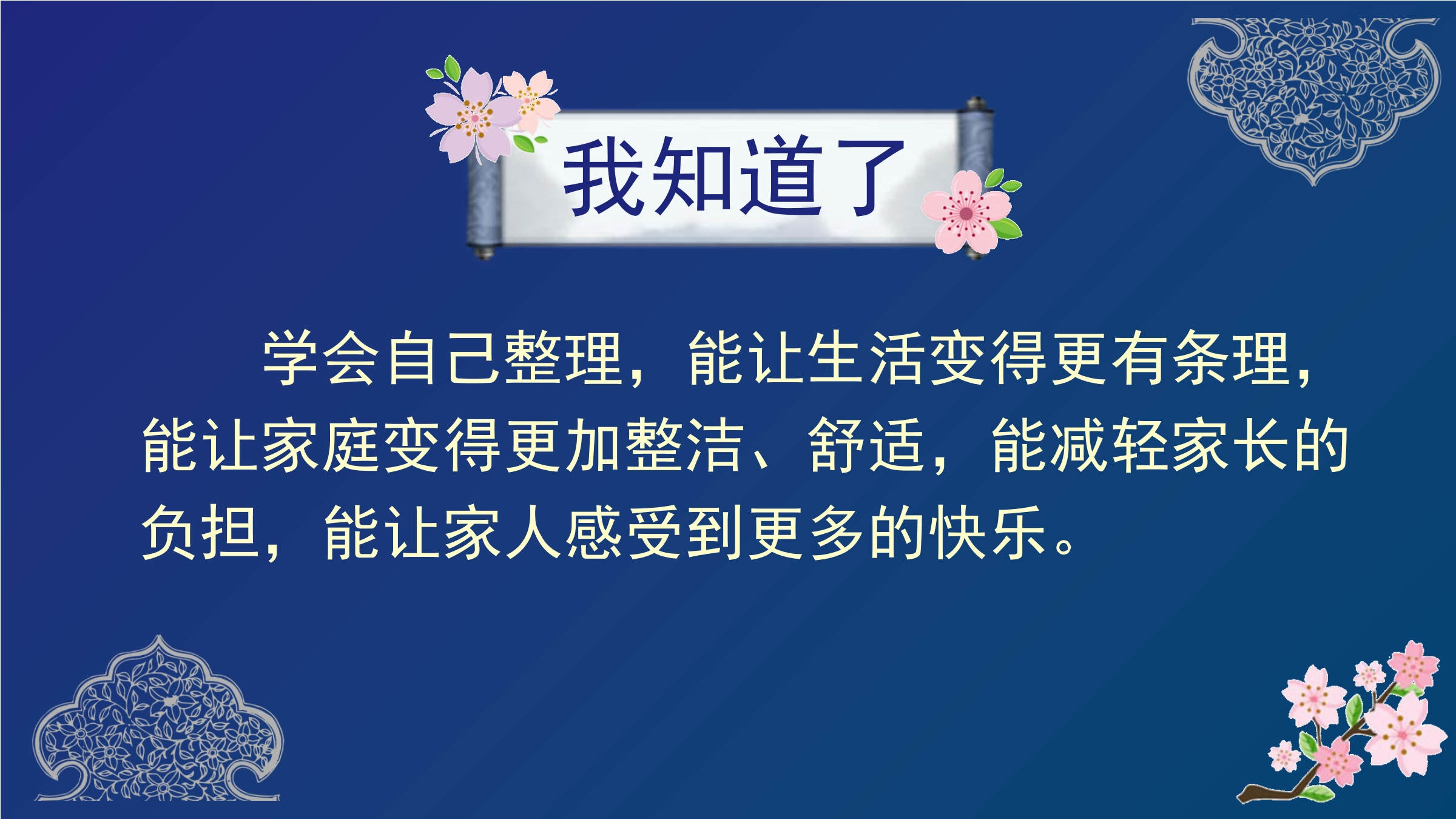 我知道了

学会自己整理，能让生活变得更有条理，能让家庭变得更加整洁、舒适，能减轻家长的负担，能让家人感受到更多的快乐。